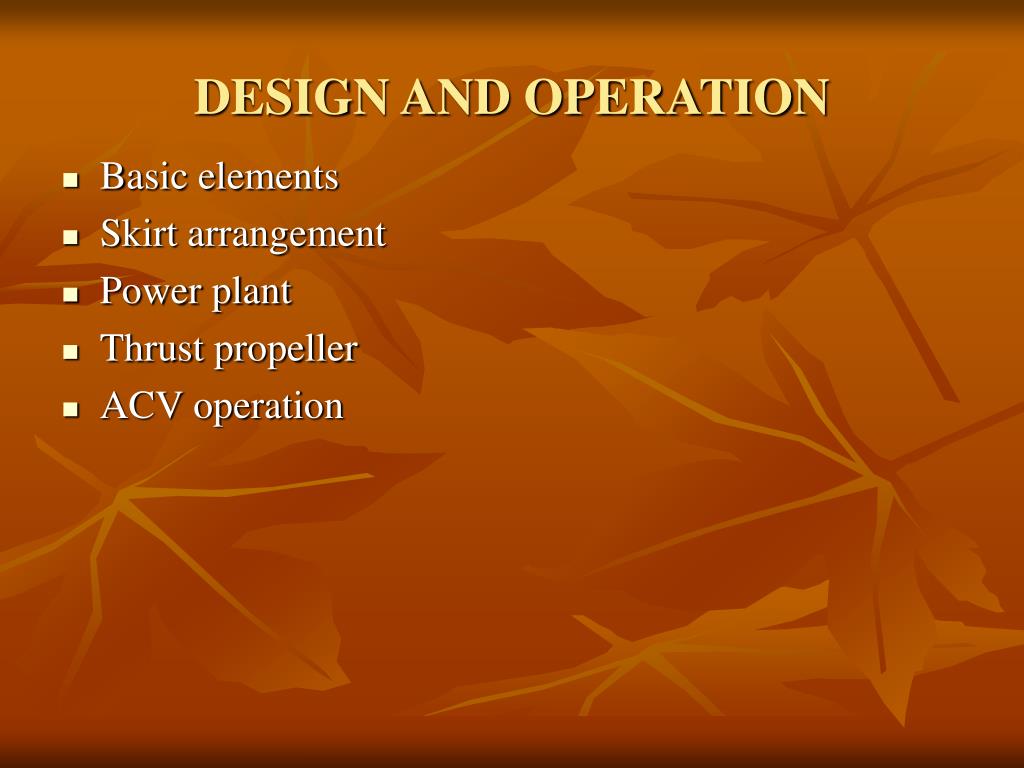 DESIGN AND OPERATION

- Basic elements
- Skirt arrangement
- Power plant
- Thrust propeller
- ACV operation